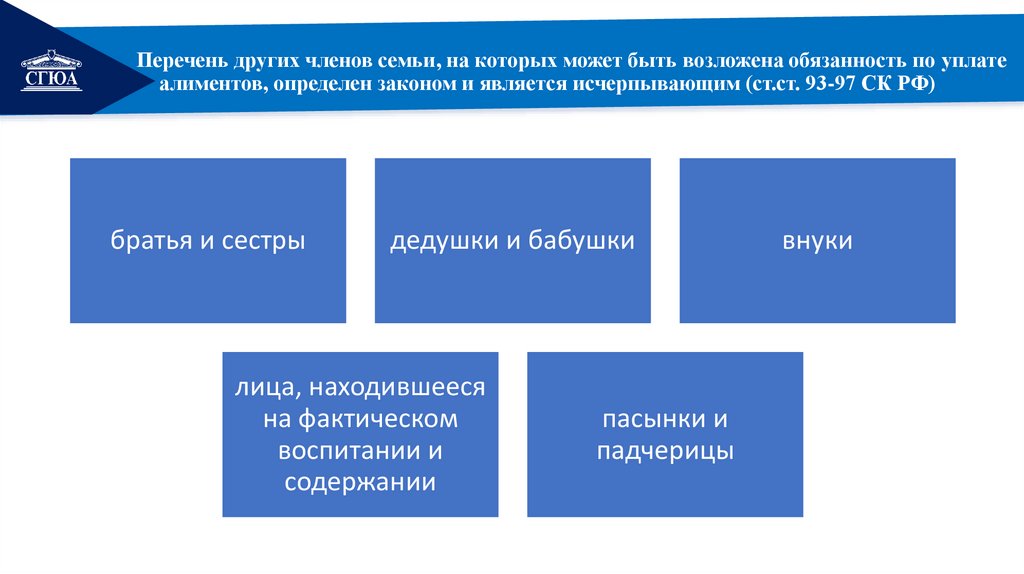 СГЮА

Перечень других членов семьи, на которых может быть возложена обязанность по уплате алиментов, определен законом и является исчерпывающим (ст.ст. 93-97 СК РФ)

братья и сестры

дедушки и бабушки

внуки

лица, находившееся на фактическом воспитании и содержании

пасынки и падчерицы